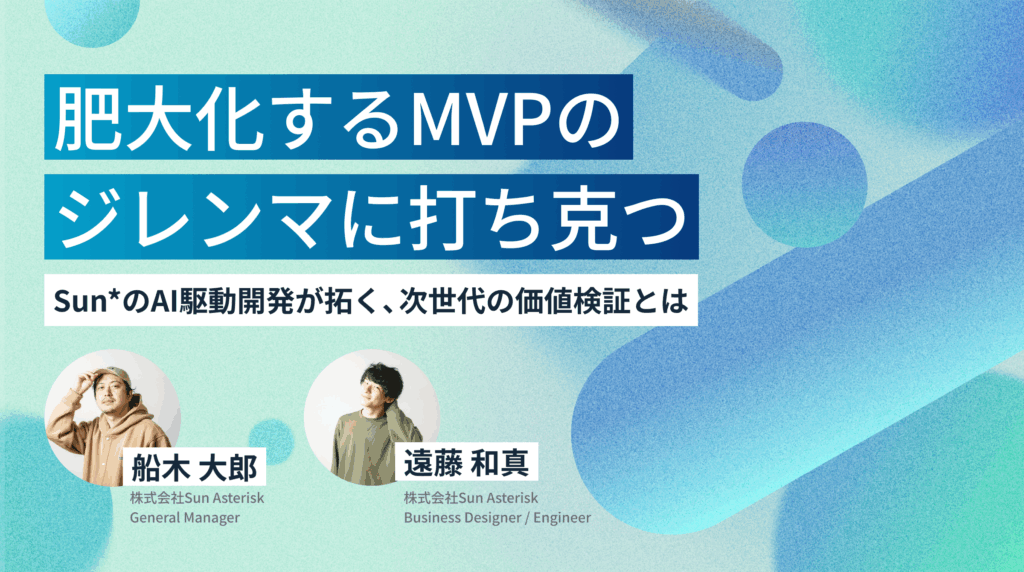 肥大化するMVPの
ジレンマに打ち克つ

Sun*のAI駆動開発が拓く、次世代の価値検証とは

船木 大郎
株式会社Sun Asterisk
General Manager

遠藤 和真
株式会社Sun Asterisk
Business Designer / Engineer